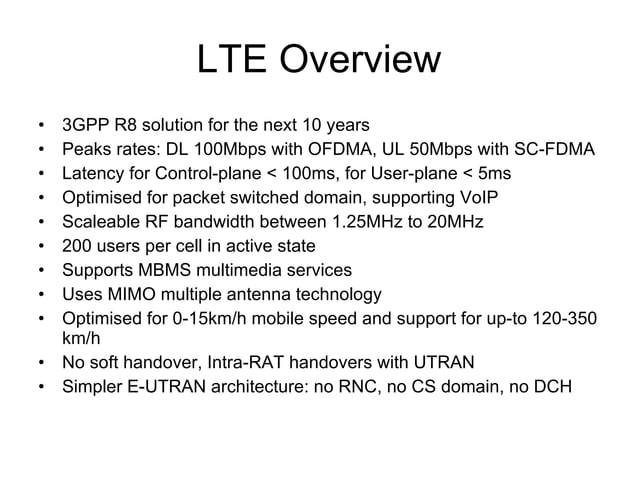 LTE Overview

• 3GPP R8 solution for the next 10 years
• Peaks rates: DL 100Mbps with OFDMA, UL 50Mbps with SC-FDMA
• Latency for Control-plane < 100ms, for User-plane < 5ms
• Optimised for packet switched domain, supporting VoIP
• Scaleable RF bandwidth between 1.25MHz to 20MHz
• 200 users per cell in active state
• Supports MBMS multimedia services
• Uses MIMO multiple antenna technology
• Optimised for 0-15km/h mobile speed and support for up-to 120-350 km/h
• No soft handover, Intra-RAT handovers with UTRAN
• Simpler E-UTRAN architecture: no RNC, no CS domain, no DCH